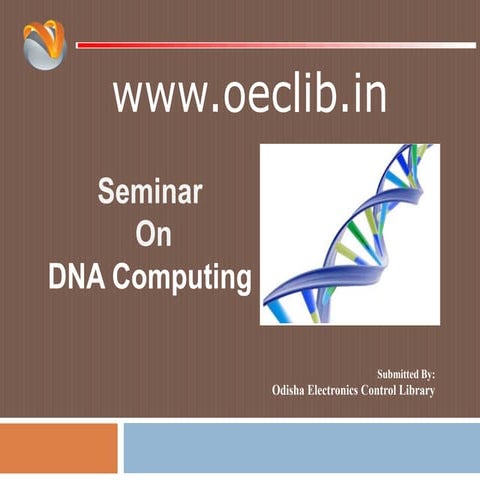 www.oeclib.in

Seminar
On
DNA Computing

Submitted By:
Odisha Electronics Control Library